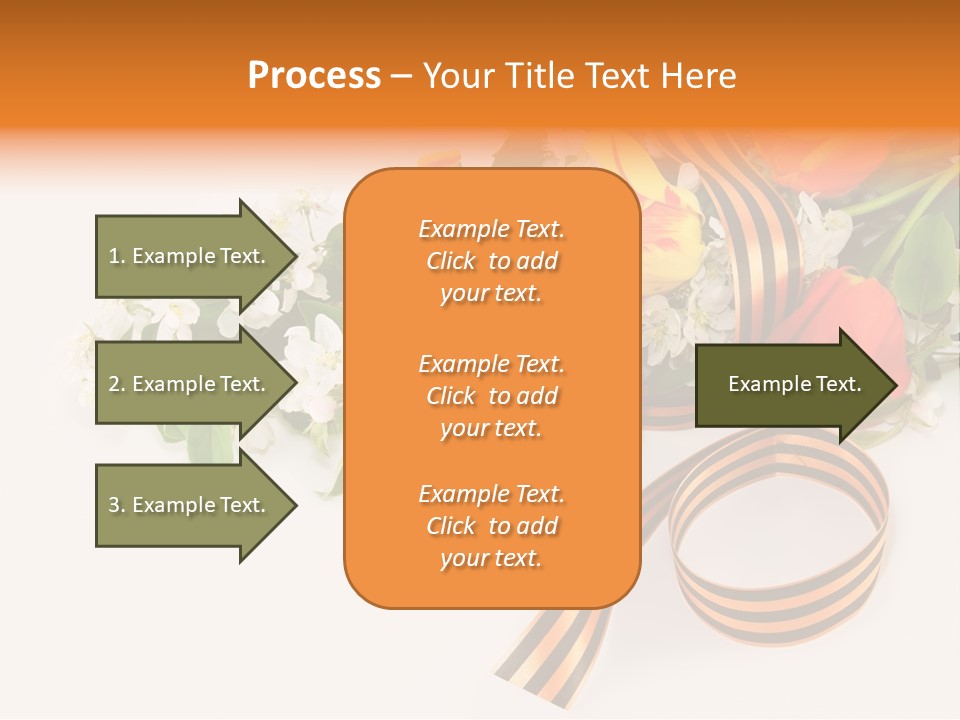 Process – Your Title Text Here

1. Example Text.

2. Example Text.

3. Example Text.

Example Text. Click to add your text.

Example Text. Click to add your text.

Example Text. Click to add your text.

Example Text.